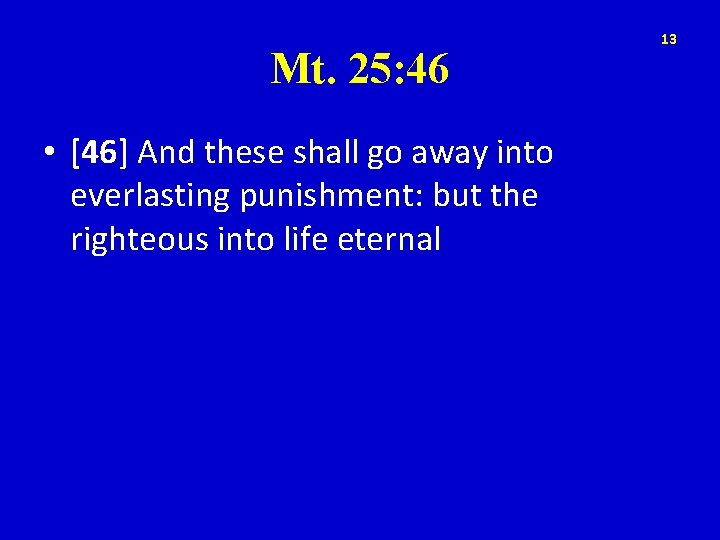 13

Mt. 25:46

• [46] And these shall go away into everlasting punishment: but the righteous into life eternal